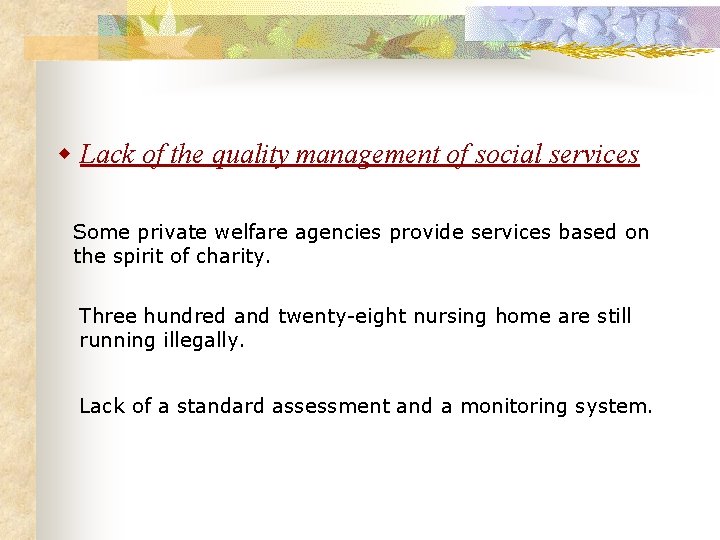 Lack of the quality management of social services

Some private welfare agencies provide services based on the spirit of charity.

Three hundred and twenty-eight nursing home are still running illegally.

Lack of a standard assessment and a monitoring system.